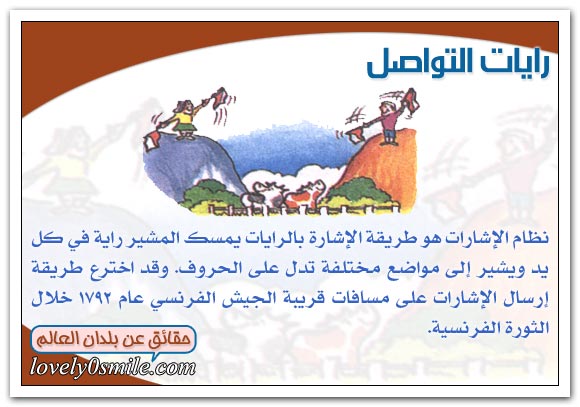 رايات التواصل

نظام الإشارات هو طريقة الإشارة بالرايات يمسك المشير راية في كل يد ويشير إلى مواضع مختلفة تدل على الحروف. وقد اخترع طريقة إرسال الإشارات على مسافات قريبة الجيش الفرنسي عام ١٧٩٢ خلال الثورة الفرنسية.

حقائق عن بلدان العالم
lovely0smile.com